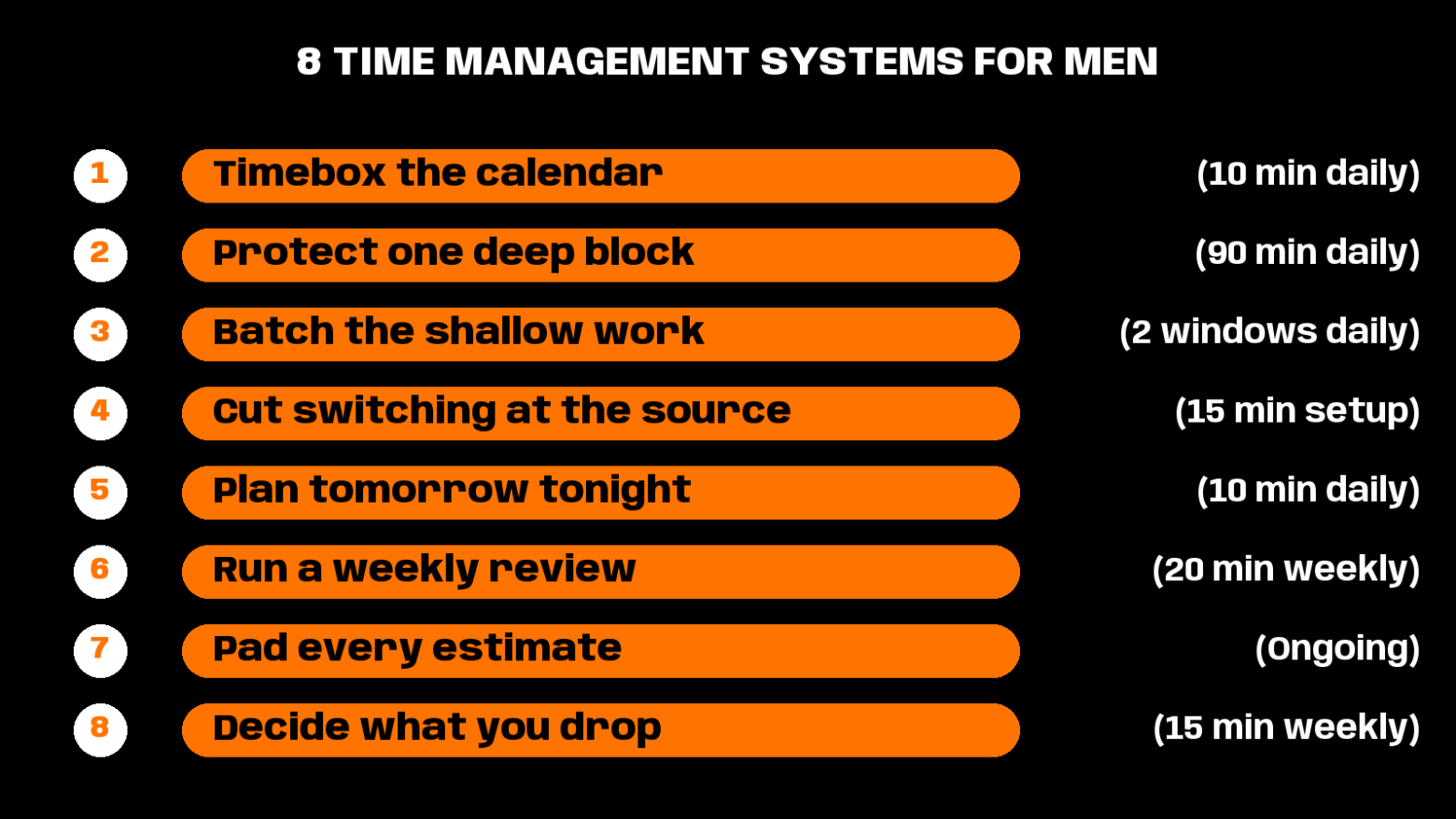 8 TIME MANAGEMENT SYSTEMS FOR MEN

1 Timebox the calendar (10 min daily)

2 Protect one deep block (90 min daily)

3 Batch the shallow work (2 windows daily)

4 Cut switching at the source (15 min setup)

5 Plan tomorrow tonight (10 min daily)

6 Run a weekly review (20 min weekly)

7 Pad every estimate (Ongoing)

8 Decide what you drop (15 min weekly)